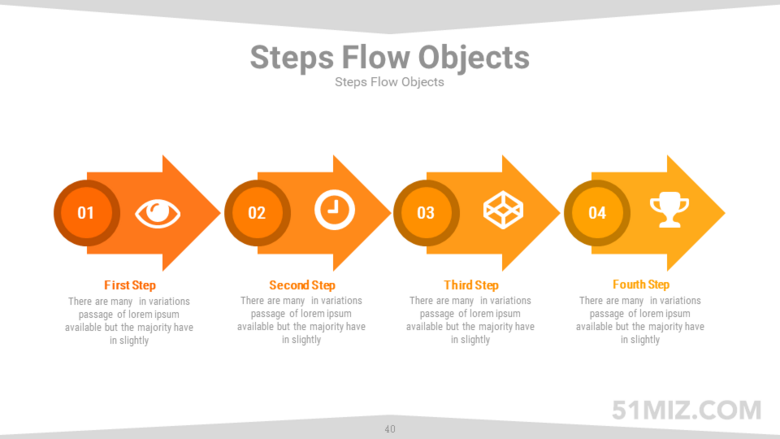 Steps Flow Objects
Steps Flow Objects

01

02

03

04

First Step
There are many in variations passage of lorem ipsum available but the majority have in slightly

Second Step
There are many in variations passage of lorem ipsum available but the majority have in slightly

Third Step
There are many in variations passage of lorem ipsum available but the majority have in slightly

Fourth Step
There are many in variations passage of lorem ipsum available but the majority have in slightly

51MIZ.COM

40